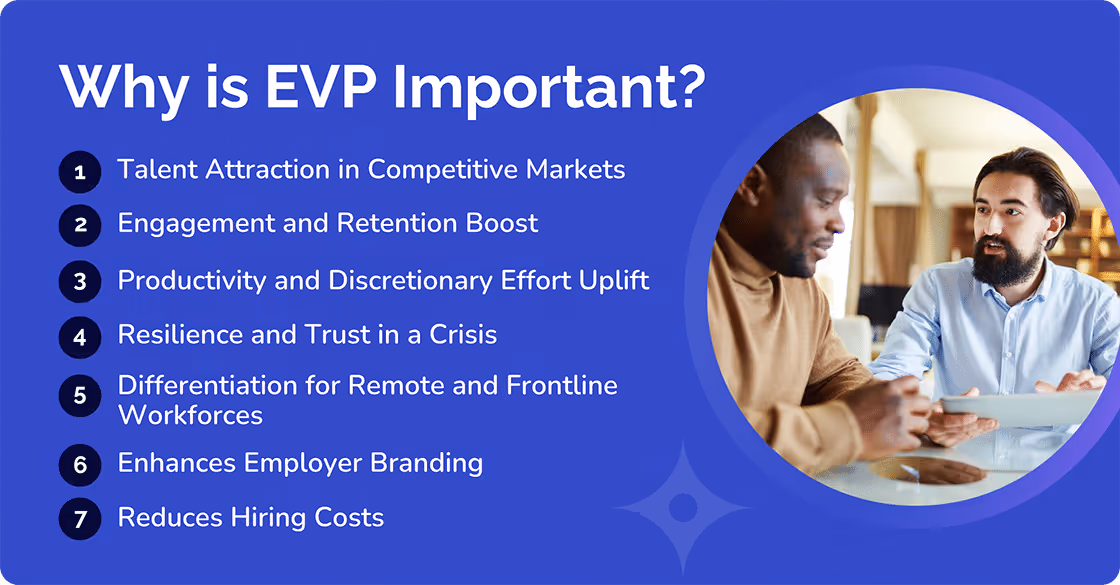 Why is EVP Important?

1 Talent Attraction in Competitive Markets

2 Engagement and Retention Boost

3 Productivity and Discretionary Effort Uplift

4 Resilience and Trust in a Crisis

5 Differentiation for Remote and Frontline Workforces

6 Enhances Employer Branding

7 Reduces Hiring Costs